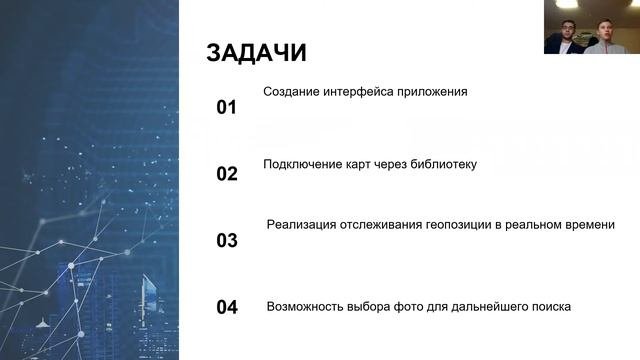 ЗАДАЧИ

01 Создание интерфейса приложения

02 Подключение карт через библиотеку

03 Реализация отслеживания геопозиции в реальном времени

04 Возможность выбора фото для дальнейшего поиска